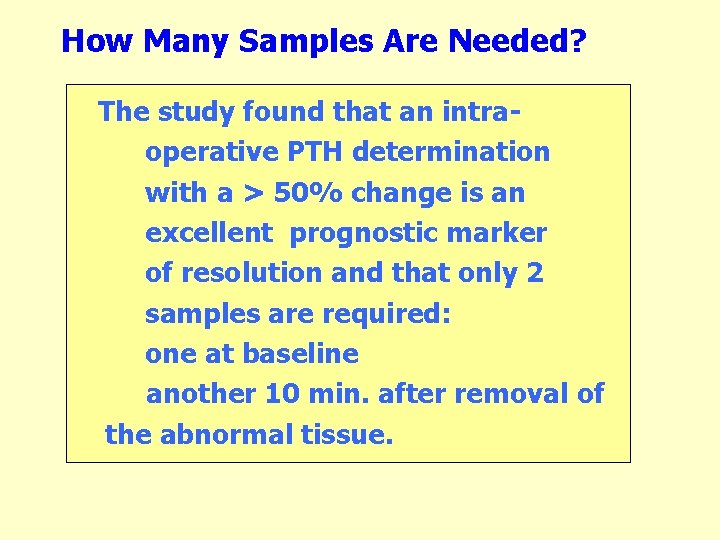 How Many Samples Are Needed?

The study found that an intra-operative PTH determination with a > 50% change is an excellent prognostic marker of resolution and that only 2 samples are required:
one at baseline
another 10 min. after removal of the abnormal tissue.